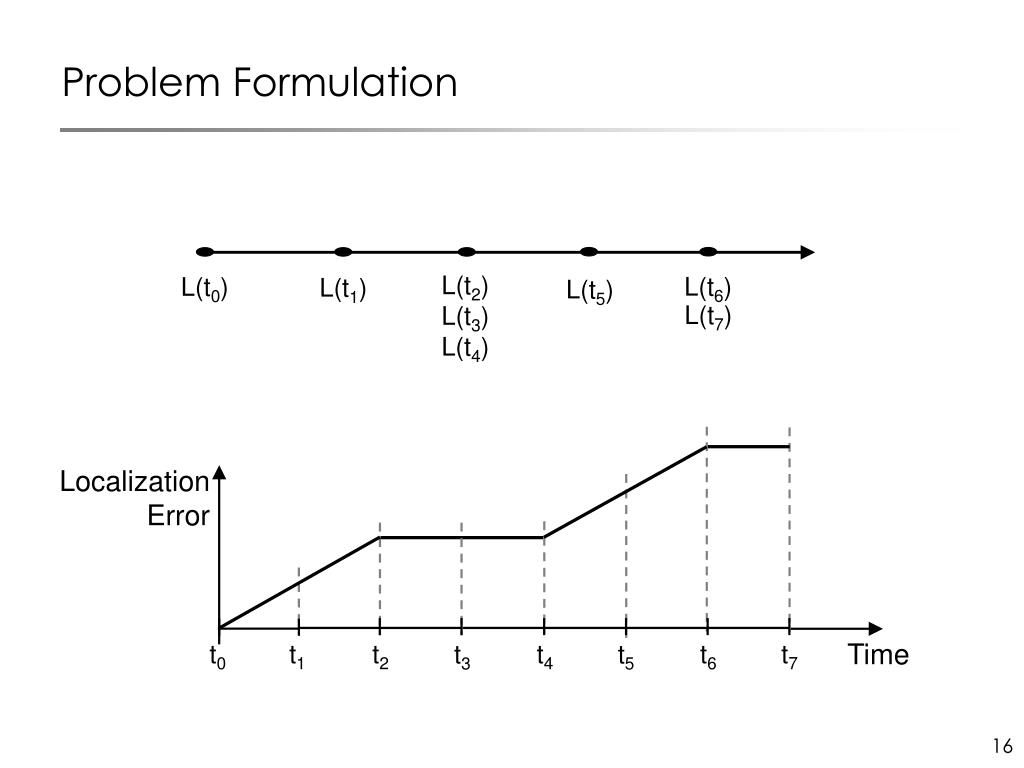 Problem Formulation

$L(t_0)$ $L(t_1)$ $L(t_2)$ $L(t_3)$ $L(t_4)$ $L(t_5)$ $L(t_6)$ $L(t_7)$

Localization Error

$t_0$ $t_1$ $t_2$ $t_3$ $t_4$ $t_5$ $t_6$ $t_7$ Time

16